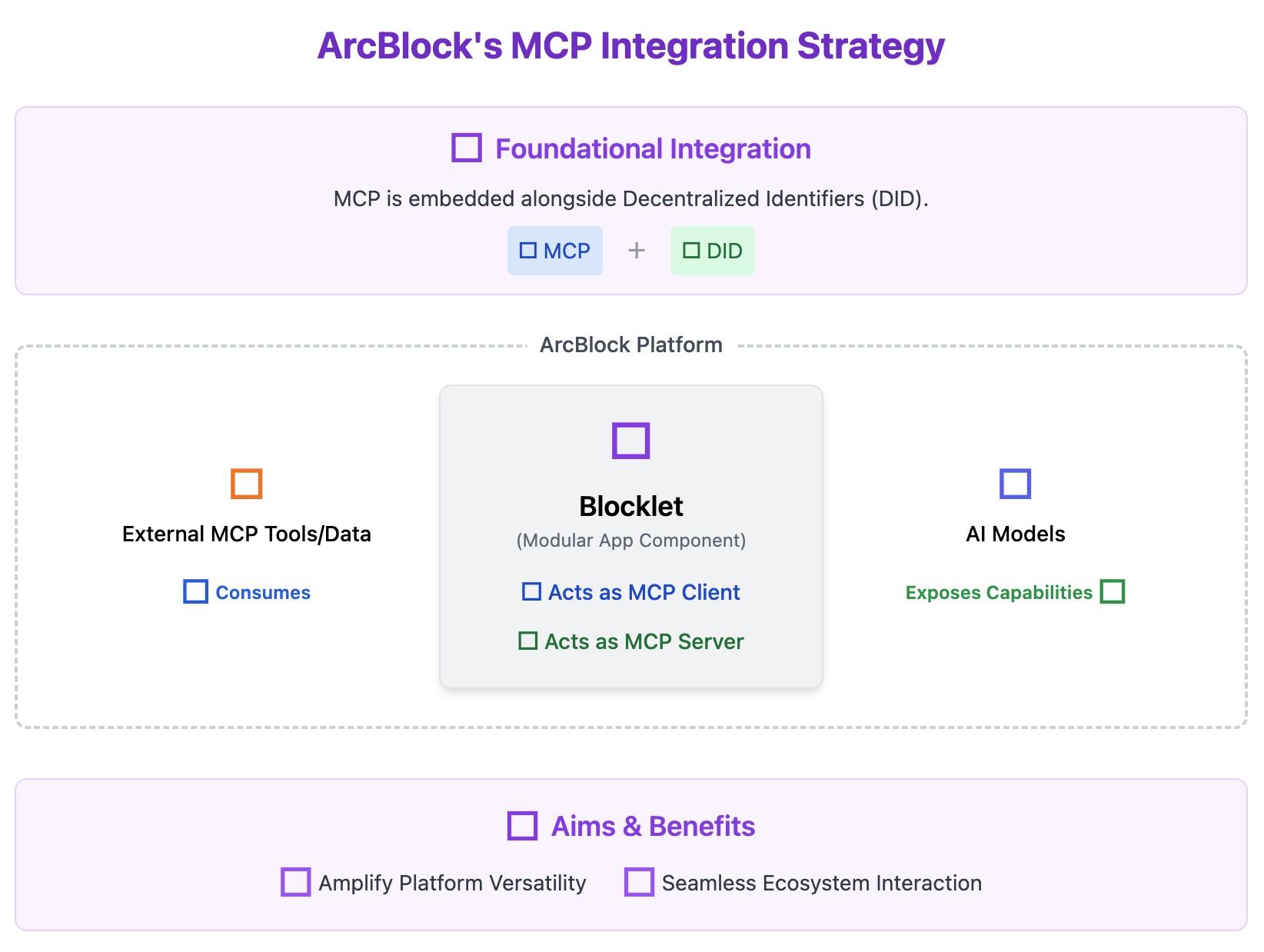 ArcBlock's MCP Integration Strategy

Foundational Integration

MCP is embedded alongside Decentralized Identifiers (DID).

MCP + DID

ArcBlock Platform

External MCP Tools/Data

Consumes

Blocklet

(Modular App Component)

Acts as MCP Client

Acts as MCP Server

AI Models

Exposes Capabilities

Aims & Benefits

Amplify Platform Versatility

Seamless Ecosystem Interaction